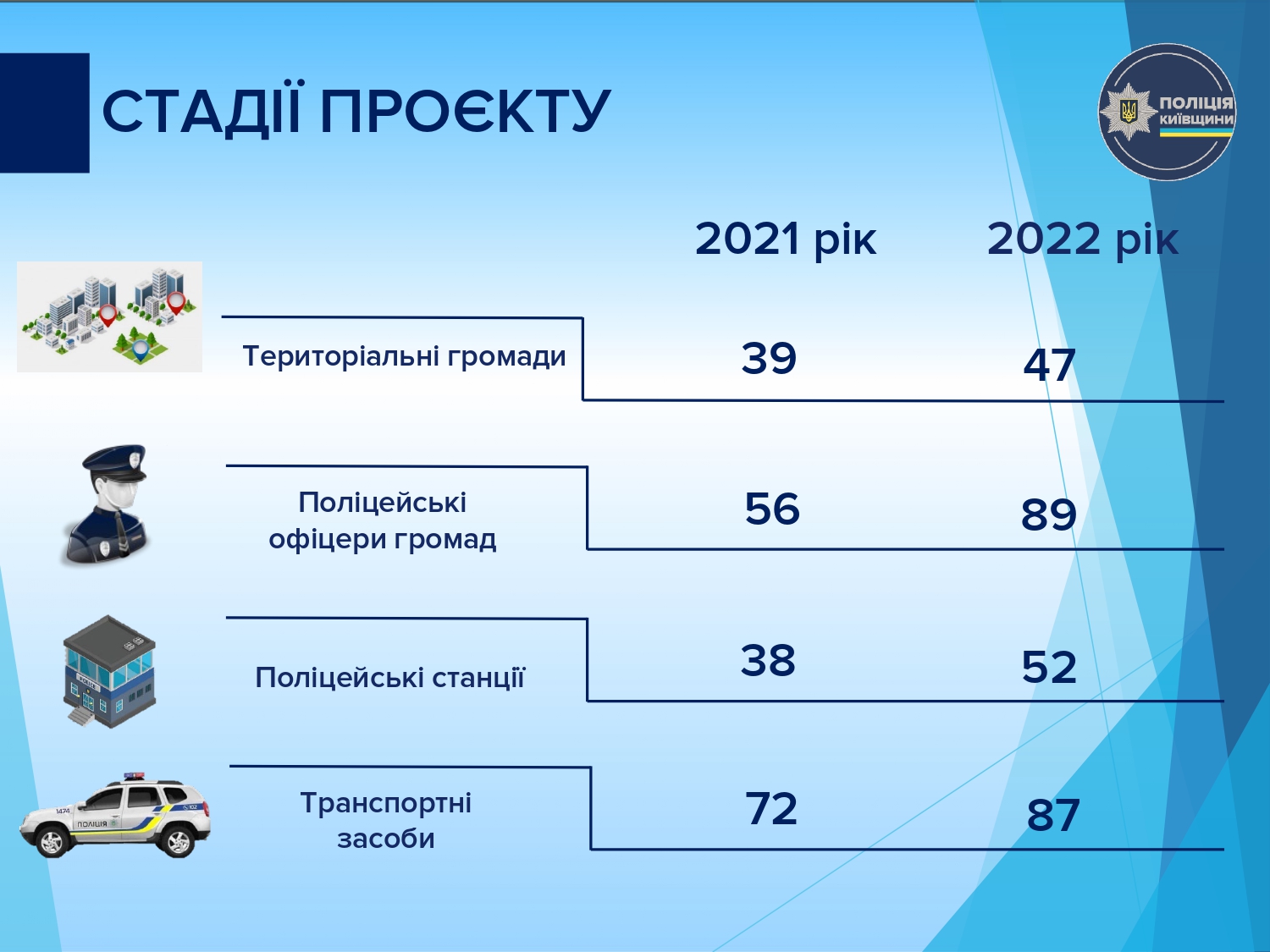 СТАДІЇ ПРОЄКТУ

ПОЛІЦІЯ КИЇВЩИНИ

|  | 2021 рік | 2022 рік |
|---|---|---|
| Територіальні громади | 39 | 47 |
| Поліцейські офіцери громад | 56 | 89 |
| Поліцейські станції | 38 | 52 |
| Транспортні засоби | 72 | 87 |

ПОЛІЦІЯ